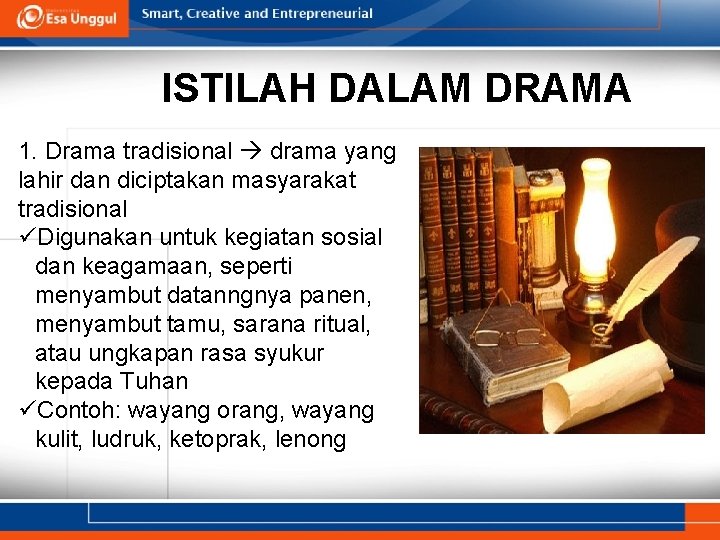 Esa Unggul
Smart, Creative and Entrepreneurial

ISTILAH DALAM DRAMA

1. Drama tradisional → drama yang lahir dan diciptakan masyarakat tradisional

✓Digunakan untuk kegiatan sosial dan keagamaan, seperti menyambut datanngnya panen, menyambut tamu, sarana ritual, atau ungkapan rasa syukur kepada Tuhan

✓Contoh: wayang orang, wayang kulit, ludruk, ketoprak, lenong